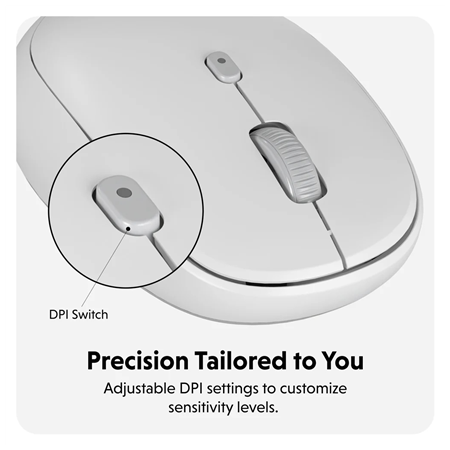 DPI Switch

Precision Tailored to You

Adjustable DPI settings to customize sensitivity levels.